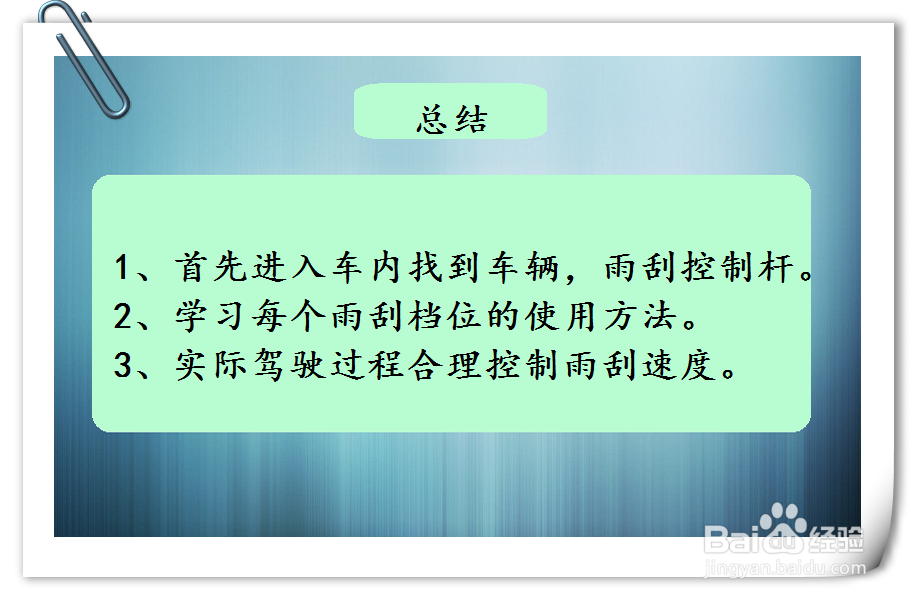 总结

1、首先进入车内找到车辆，雨刮控制杆。
2、学习每个雨刮档位的使用方法。
3、实际驾驶过程合理控制雨刮速度。

Baidu经验
jingyan.baidu.com